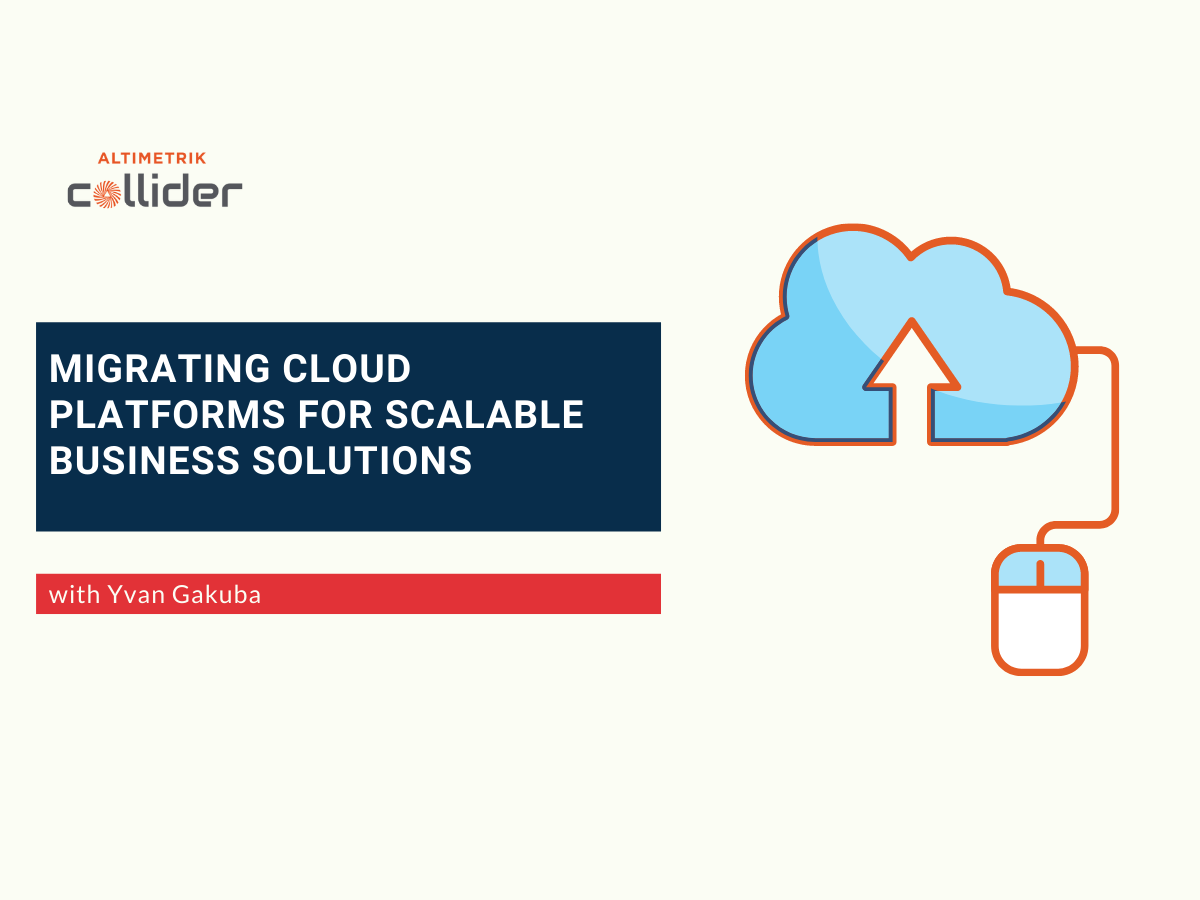 ALTIMETRIK
collider

MIGRATING CLOUD PLATFORMS FOR SCALABLE BUSINESS SOLUTIONS

with Yvan Gakuba